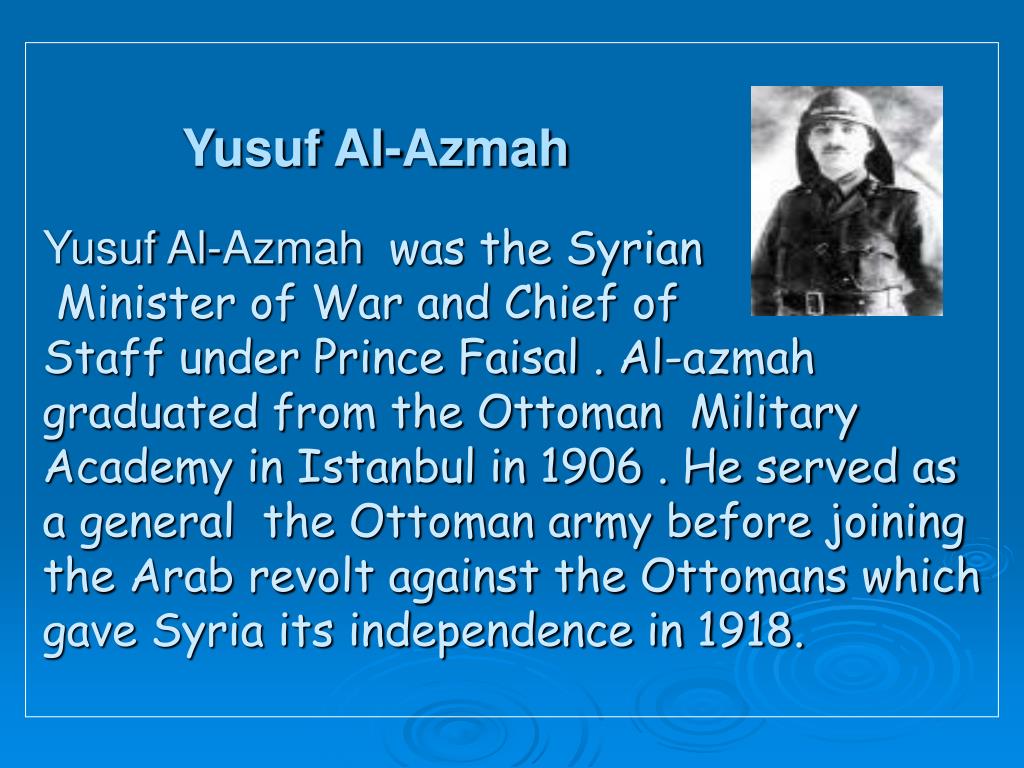 Yusuf Al-Azmah

Yusuf Al-Azmah was the Syrian Minister of War and Chief of Staff under Prince Faisal . Al-azmah graduated from the Ottoman Military Academy in Istanbul in 1906 . He served as a general the Ottoman army before joining the Arab revolt against the Ottomans which gave Syria its independence in 1918.